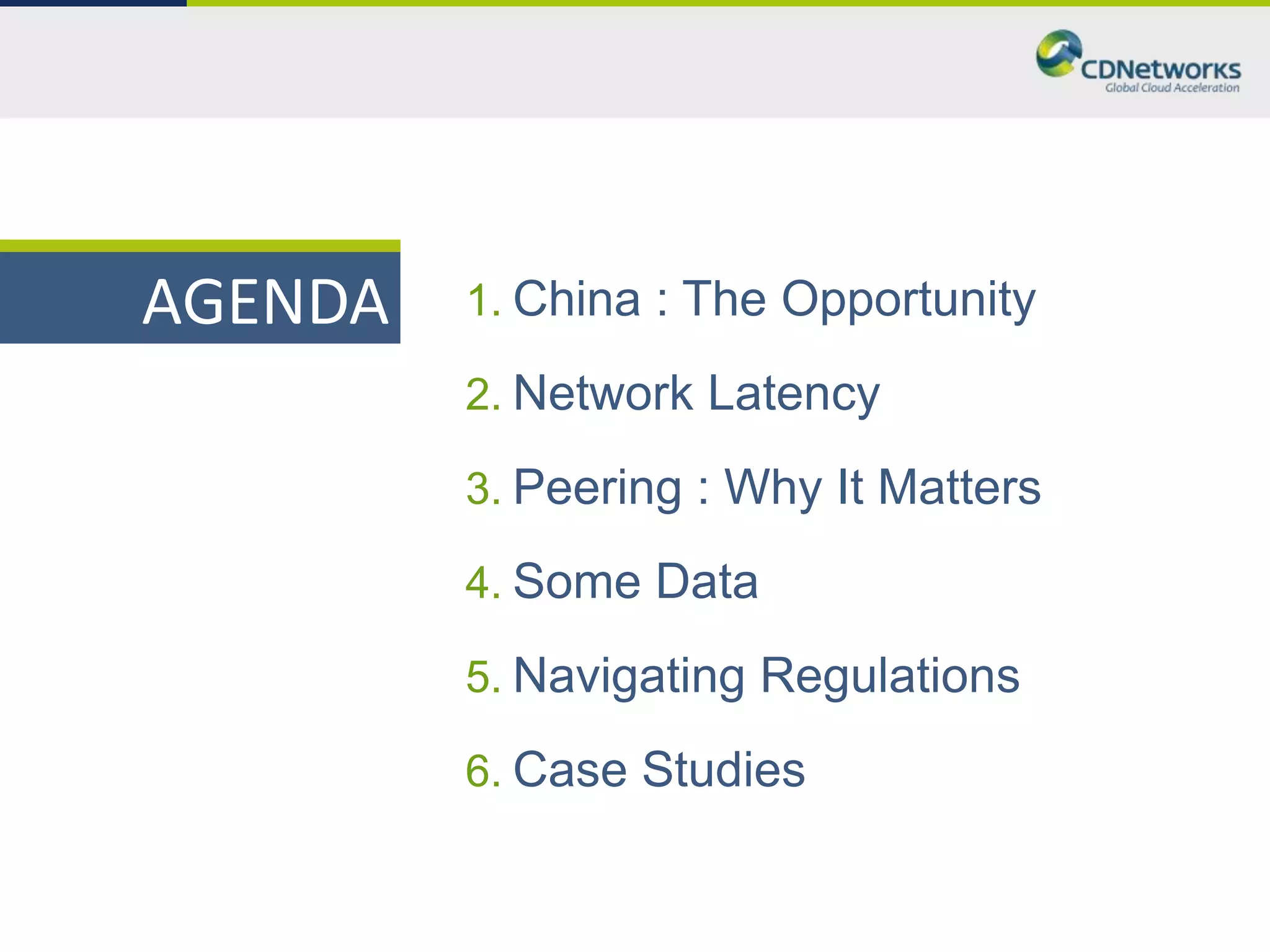 CDNetworks
Global Cloud Acceleration

AGENDA

1. China : The Opportunity
2. Network Latency
3. Peering : Why It Matters
4. Some Data
5. Navigating Regulations
6. Case Studies